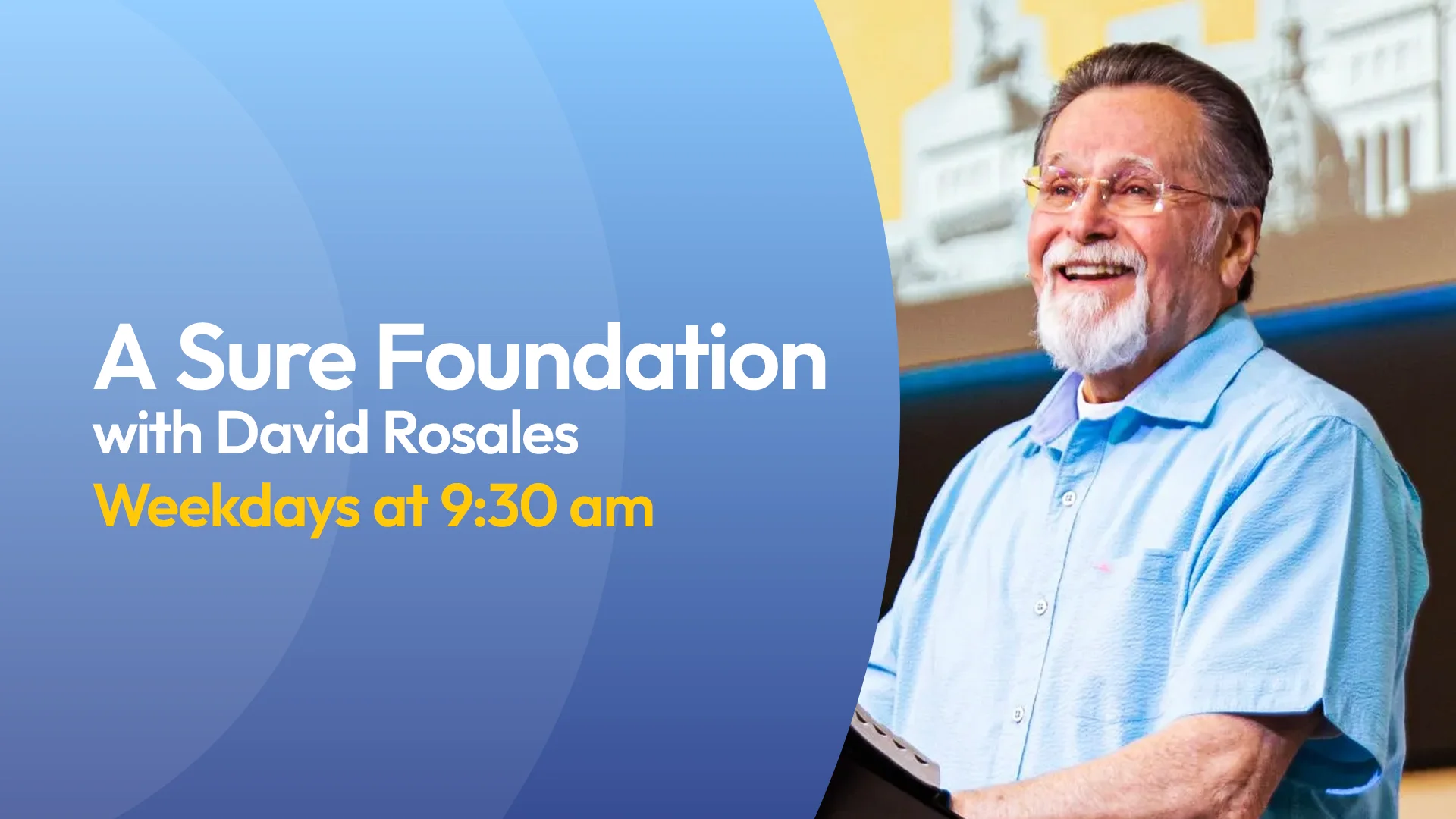 A Sure Foundation
with David Rosales
Weekdays at 9:30 am